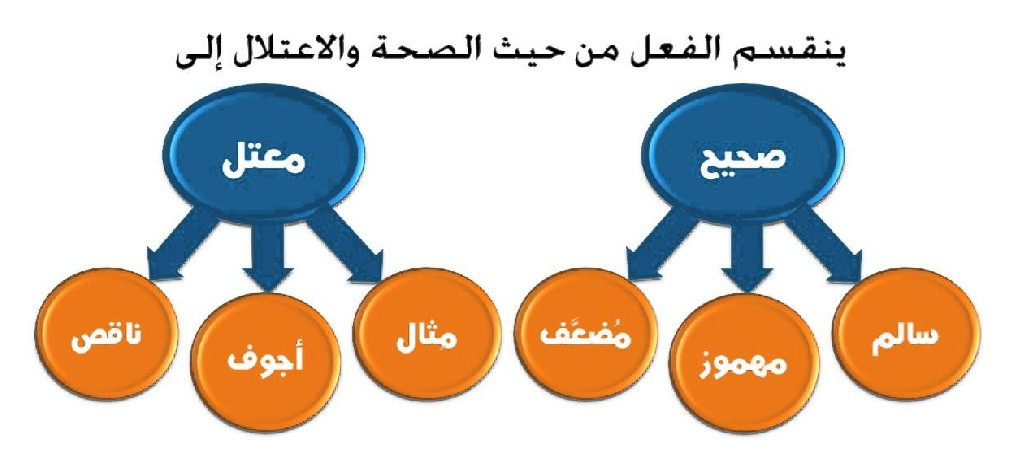 ينقسم الفعل من حيث الصحة والاعتلال إلى

صحيح

سالم

مهموز

مُضعَّف

معتل

مثال

أجوف

ناقص